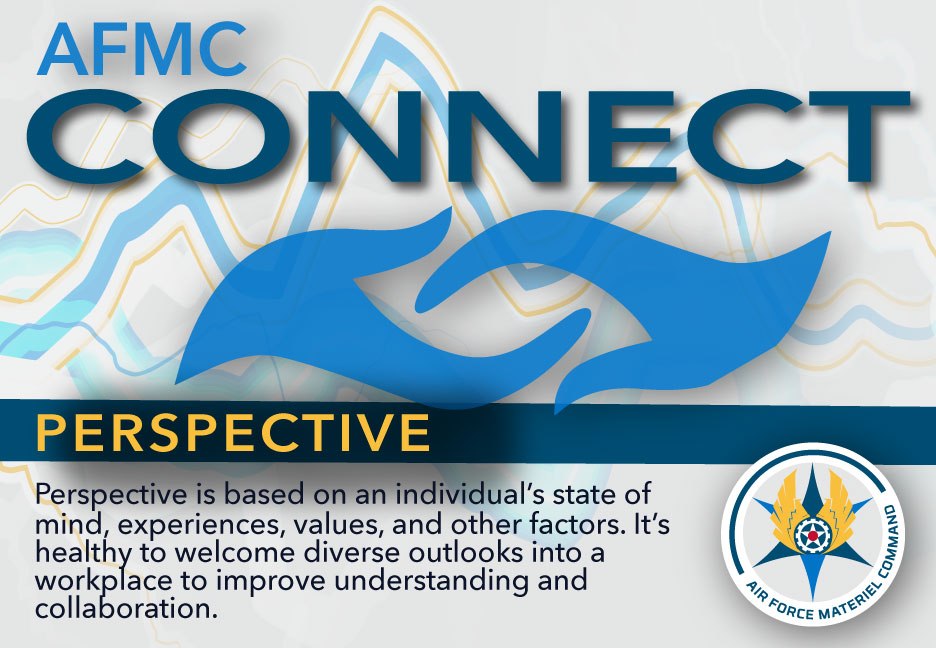 AFMC
CONNECT

PERSPECTIVE

Perspective is based on an individual's state of mind, experiences, values, and other factors. It's healthy to welcome diverse outlooks into a workplace to improve understanding and collaboration.

AIR FORCE MATERIEL COMMAND